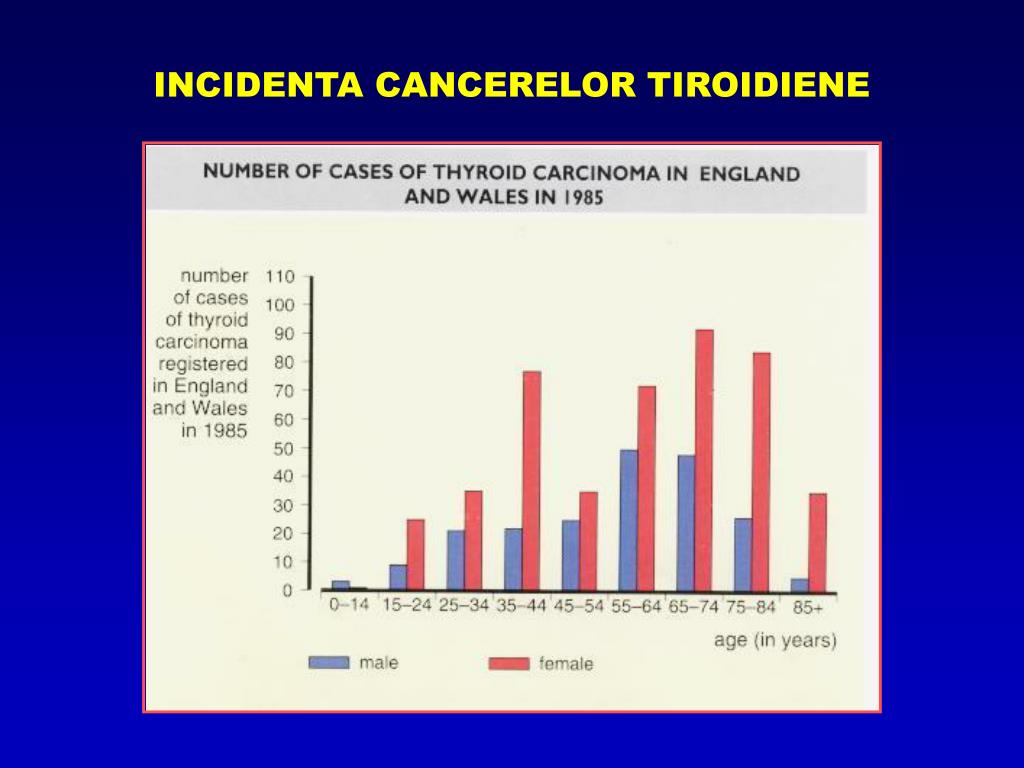 INCIDENTA CANCERELOR TIROIDIENE

NUMBER OF CASES OF THYROID CARCINOMA IN ENGLAND AND WALES IN 1985

number of cases of thyroid carcinoma registered in England and Wales in 1985

110
100
90
80
70
60
50
40
30
20
10
0

0–14 15–24 25–34 35–44 45–54 55–64 65–74 75–84 85+

age (in years)

male female